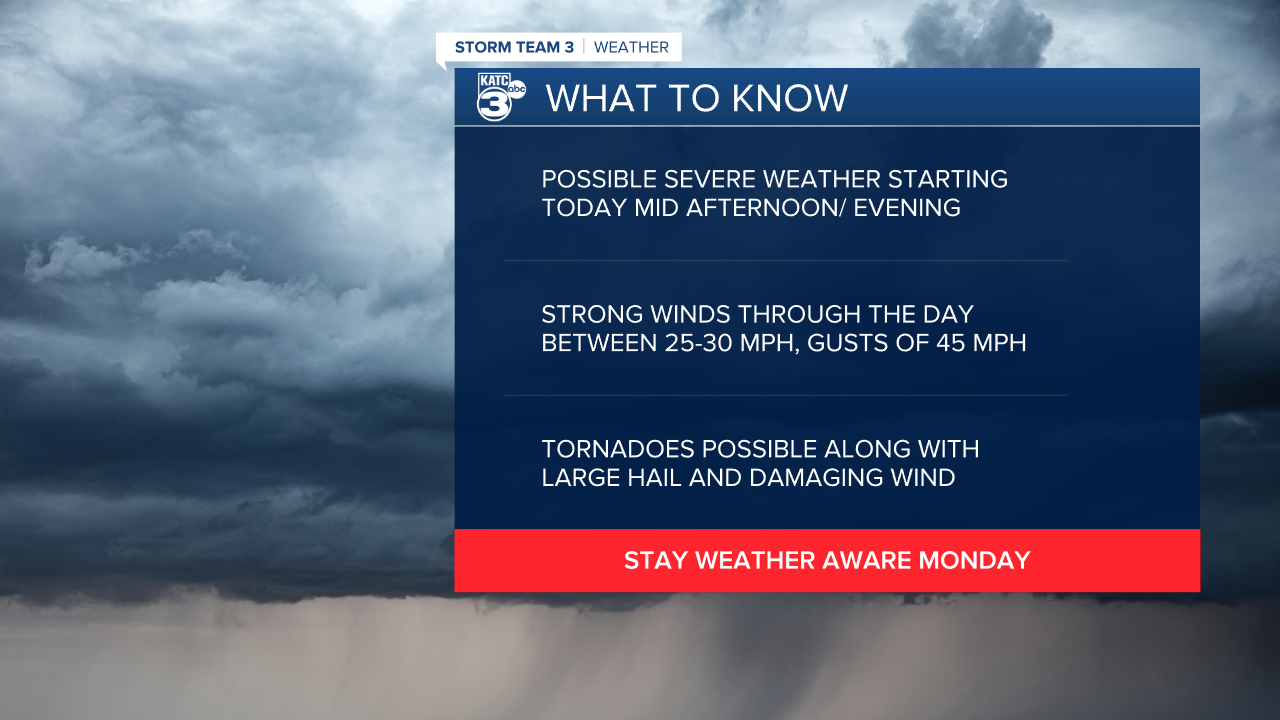 STORM TEAM 3 | WEATHER

KATC 3 abc

WHAT TO KNOW

POSSIBLE SEVERE WEATHER STARTING TODAY MID AFTERNOON/ EVENING

STRONG WINDS THROUGH THE DAY BETWEEN 25-30 MPH, GUSTS OF 45 MPH

TORNADOES POSSIBLE ALONG WITH LARGE HAIL AND DAMAGING WIND

STAY WEATHER AWARE MONDAY